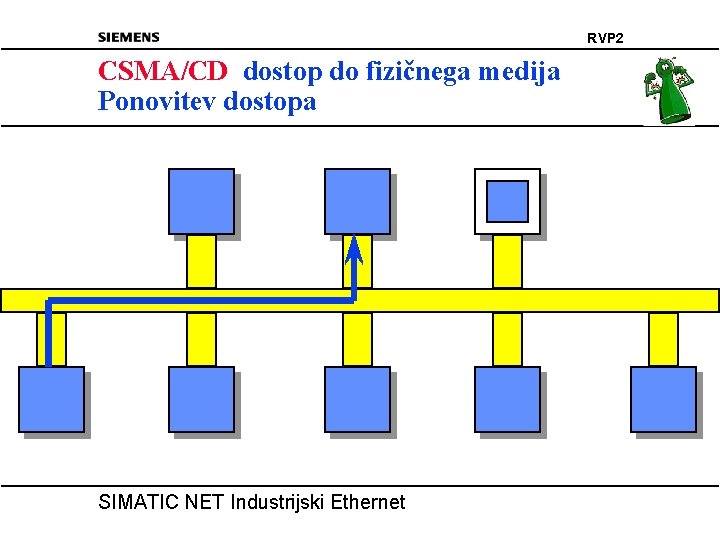 SIEMENS

RVP2

CSMA/CD dostop do fizičnega medija
Ponovitev dostopa

SIMATIC NET Industrijski Ethernet